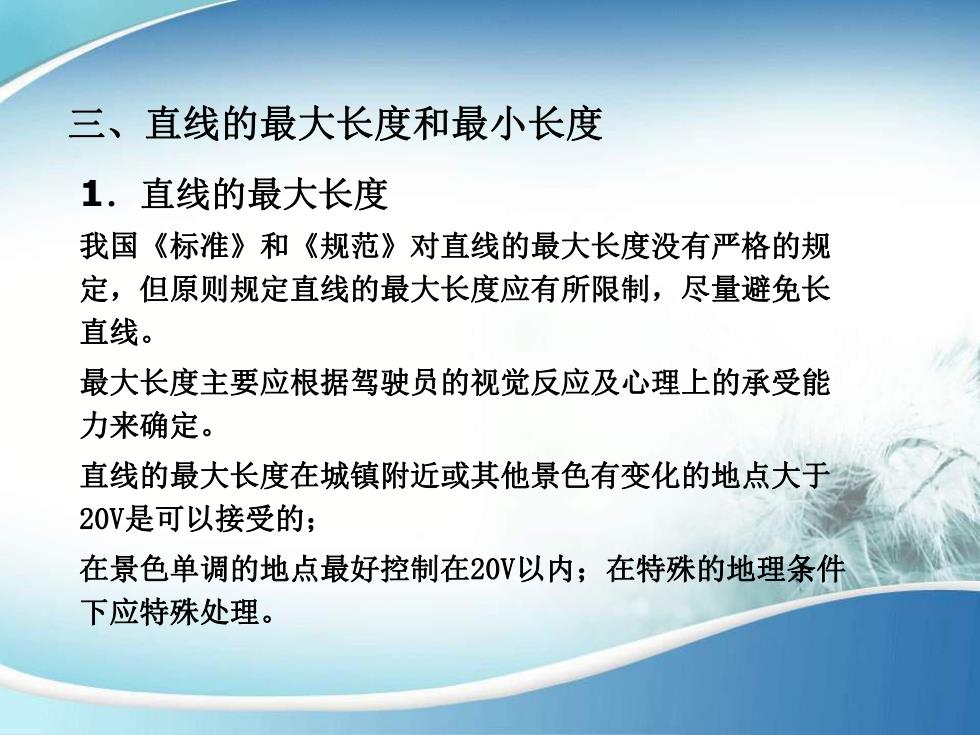 三、直线的最大长度和最小长度

1. 直线的最大长度

我国《标准》和《规范》对直线的最大长度没有严格的规定，但原则规定直线的最大长度应有所限制，尽量避免长直线。

最大长度主要应根据驾驶员的视觉反应及心理上的承受能力来确定。

直线的最大长度在城镇附近或其他景色有变化的地点大于20V是可以接受的；

在景色单调的地点最好控制在20V以内；在特殊的地理条件下应特殊处理。